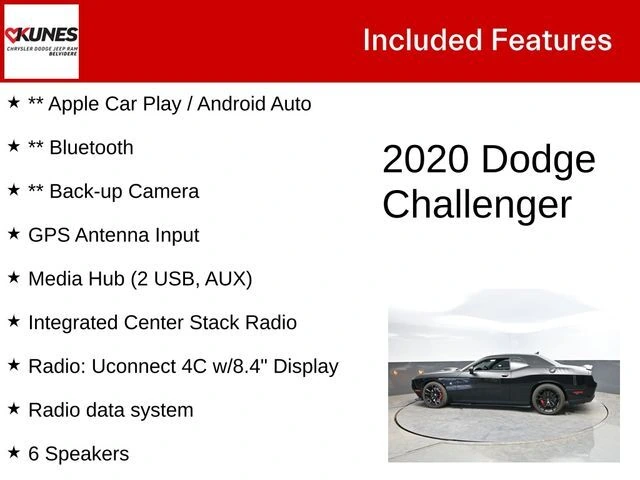 KUNES
CHRYSLER DODGE JEEP RAM
BELVIDERE

Included Features

★ ** Apple Car Play / Android Auto

★ ** Bluetooth

★ ** Back-up Camera

★ GPS Antenna Input

★ Media Hub (2 USB, AUX)

★ Integrated Center Stack Radio

★ Radio: Uconnect 4C w/8.4" Display

★ Radio data system

★ 6 Speakers

2020 Dodge Challenger